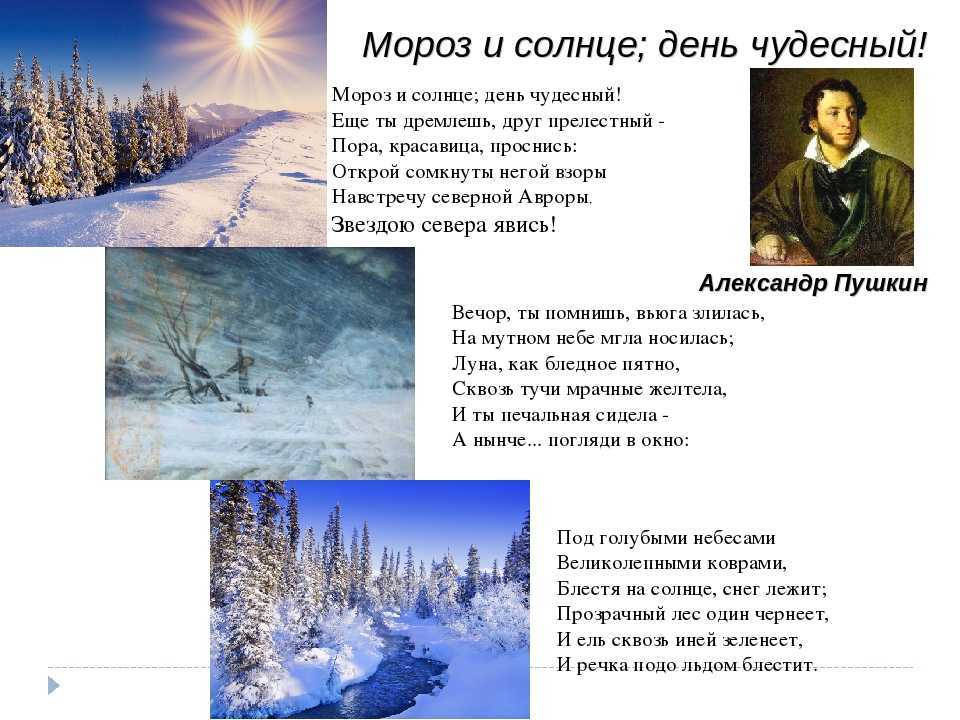 Мороз и солнце; день чудесный!

Мороз и солнце; день чудесный!
Еще ты дремлешь, друг прелестный -
Пора, красавица, проснись:
Открой сомкнуты негой взоры
Навстречу северной Авроры.
Звездою севера явись!

Александр Пушкин

Вечор, ты помнишь, вьюга злилась,
На мутном небе мгла носилась;
Луна, как бледное пятно,
Сквозь тучи мрачные желтела,
И ты печальная сидела -
А нынче... погляди в окно:

Под голубыми небесами
Великолепными коврами,
Блестя на солнце, снег лежит;
Прозрачный лес один чернеет,
И ель сквозь иней зеленеет,
И речка подо льдом блестит.